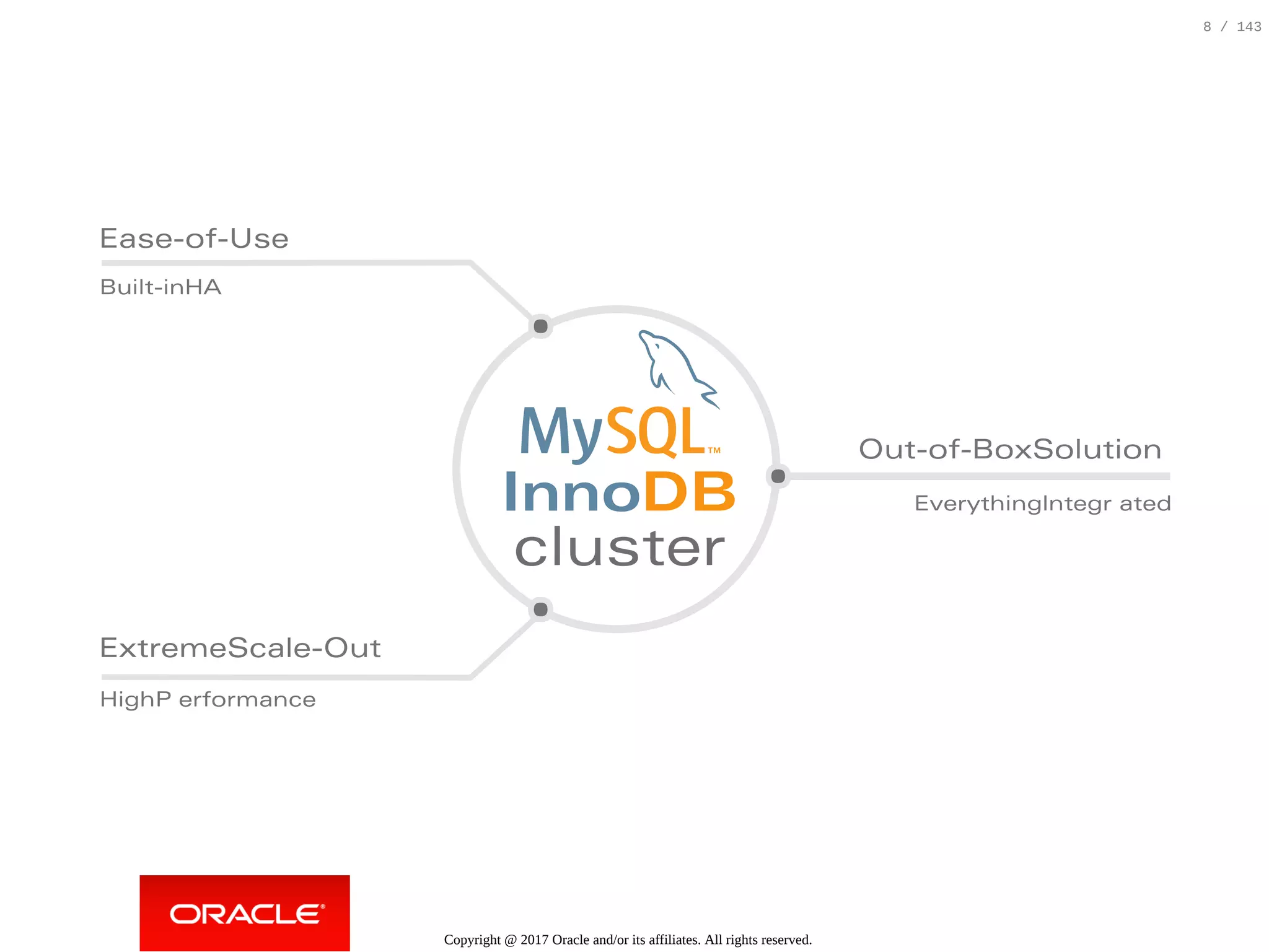 8 / 143

Ease-of-Use

Built-inHA

MySQL™
InnoDB
cluster

Out-of-BoxSolution

EverythingIntegr ated

ExtremeScale-Out

HighP erformance

ORACLE®

Copyright @ 2017 Oracle and/or its affiliates. All rights reserved.